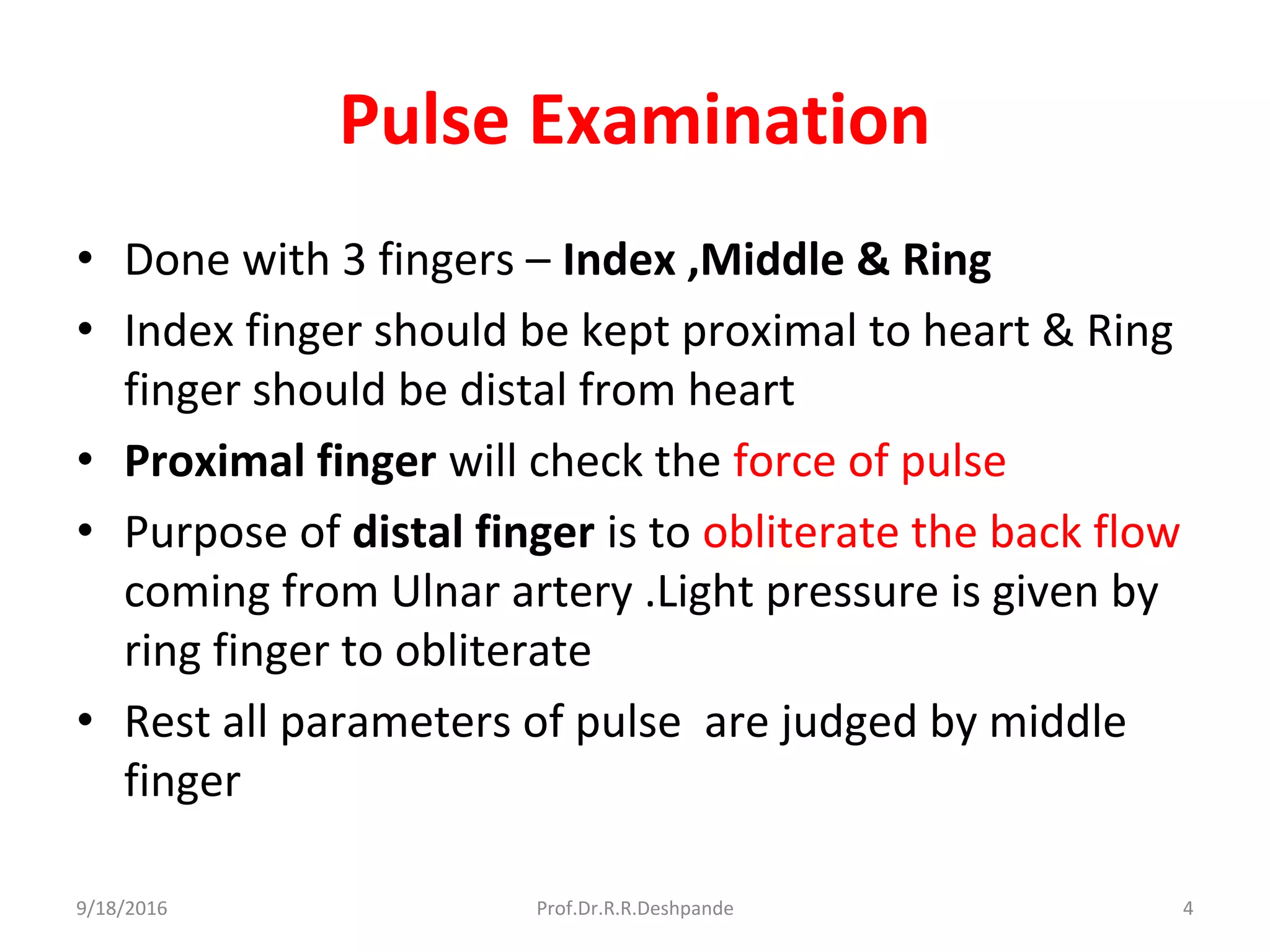 Pulse Examination

• Done with 3 fingers – Index ,Middle & Ring

• Index finger should be kept proximal to heart & Ring finger should be distal from heart

• Proximal finger will check the force of pulse

• Purpose of distal finger is to obliterate the back flow coming from Ulnar artery .Light pressure is given by ring finger to obliterate

• Rest all parameters of pulse are judged by middle finger

9/18/2016 Prof.Dr.R.R.Deshpande 4